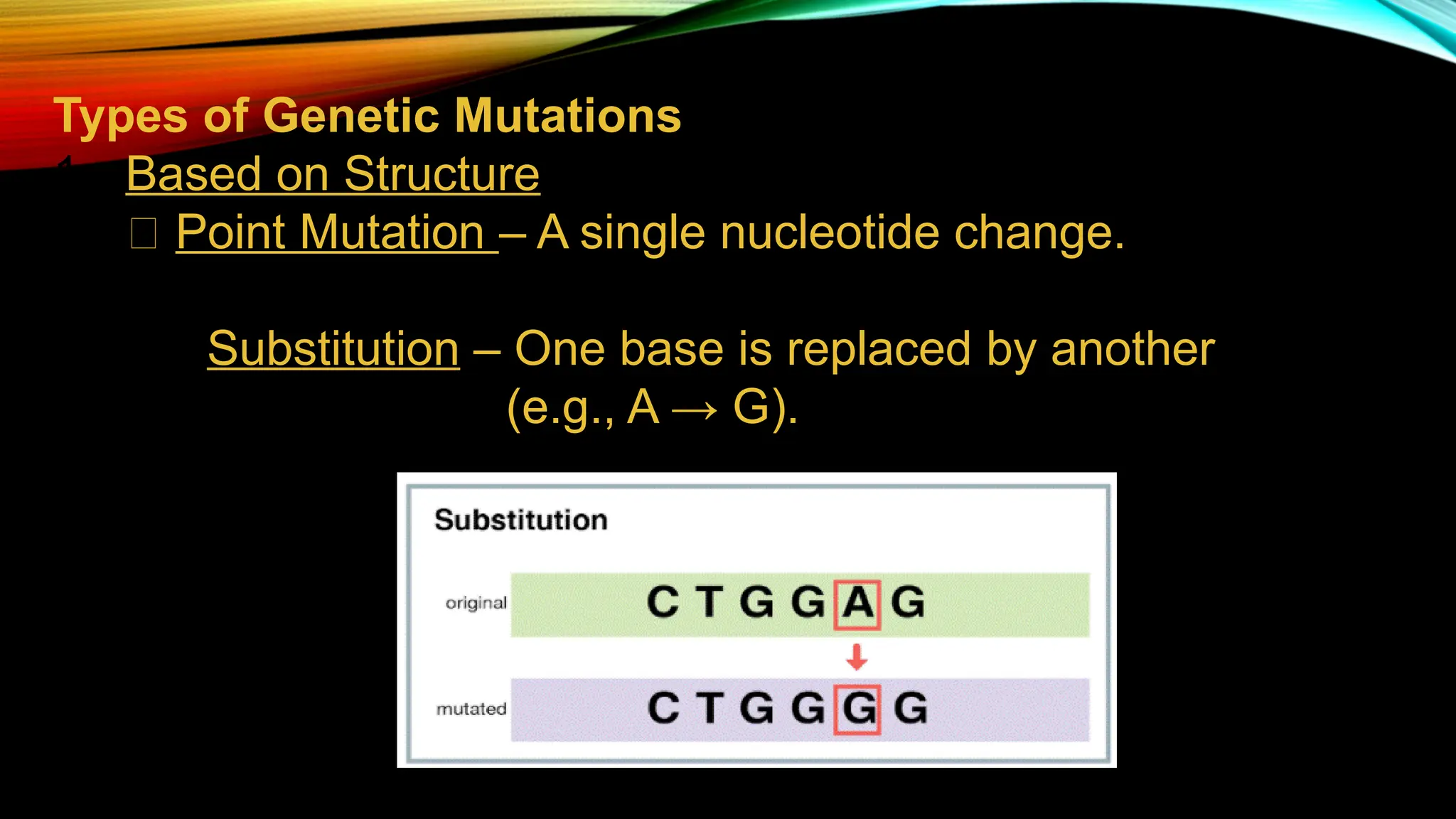 Types of Genetic Mutations

1. Based on Structure

□ Point Mutation – A single nucleotide change.

Substitution – One base is replaced by another (e.g., A → G).

Substitution

original C T G G A G

mutated C T G G G G